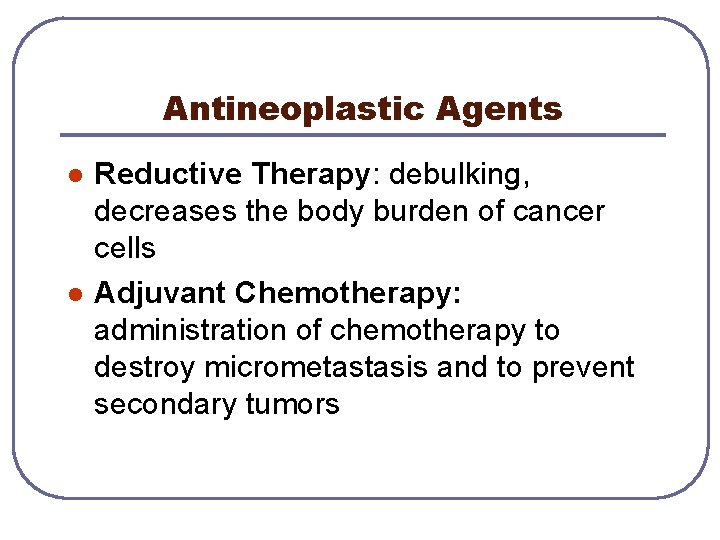 Antineoplastic Agents

- Reductive Therapy: debulking, decreases the body burden of cancer cells
- Adjuvant Chemotherapy: administration of chemotherapy to destroy micrometastasis and to prevent secondary tumors